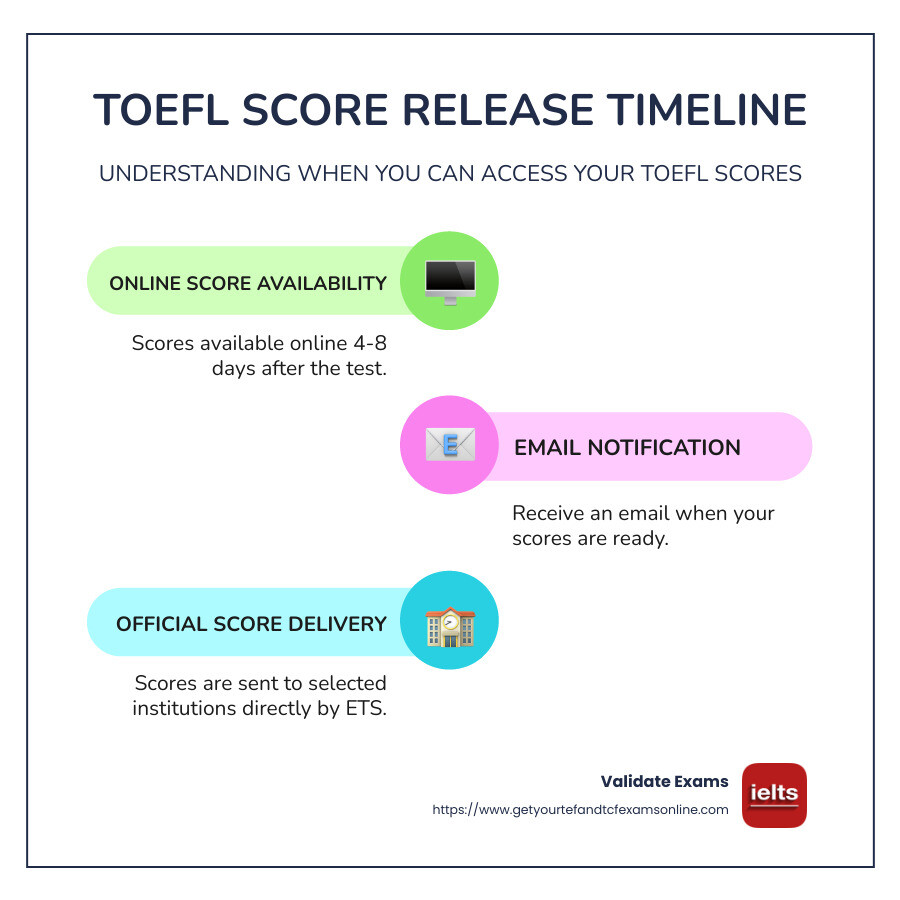 TOEFL SCORE RELEASE TIMELINE

UNDERSTANDING WHEN YOU CAN ACCESS YOUR TOEFL SCORES

ONLINE SCORE AVAILABILITY

Scores available online 4-8 days after the test.

E

EMAIL NOTIFICATION

Receive an email when your scores are ready.

OFFICIAL SCORE DELIVERY

Scores are sent to selected institutions directly by ETS.

Validate Exams
https://www.getyourtefandtcfexamsonline.com

ielts